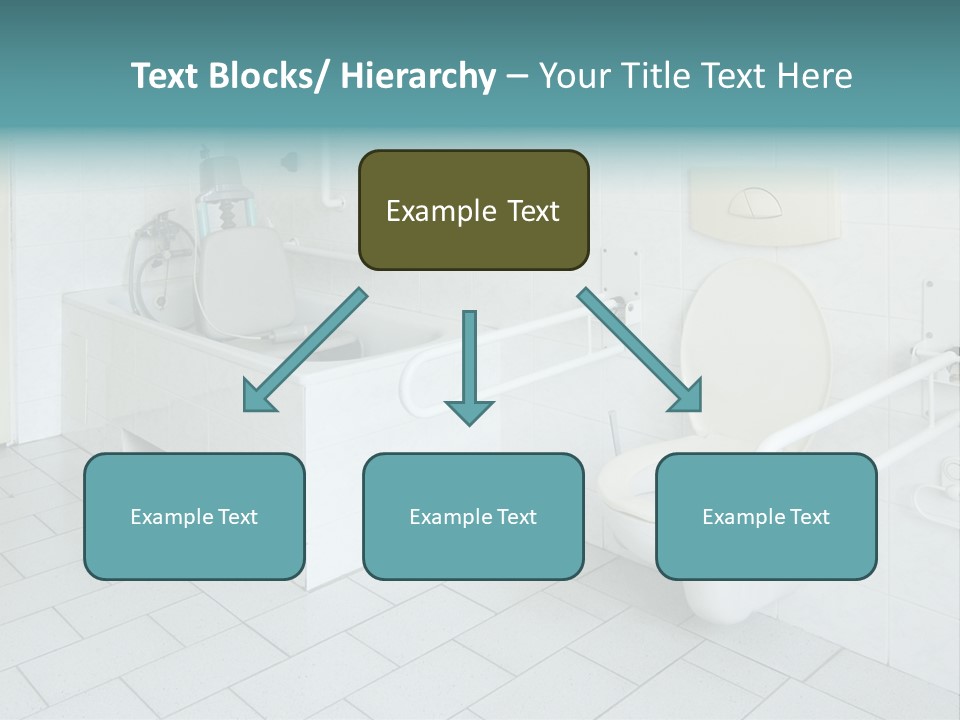 Text Blocks/ Hierarchy – Your Title Text Here

Example Text

Example Text

Example Text

Example Text